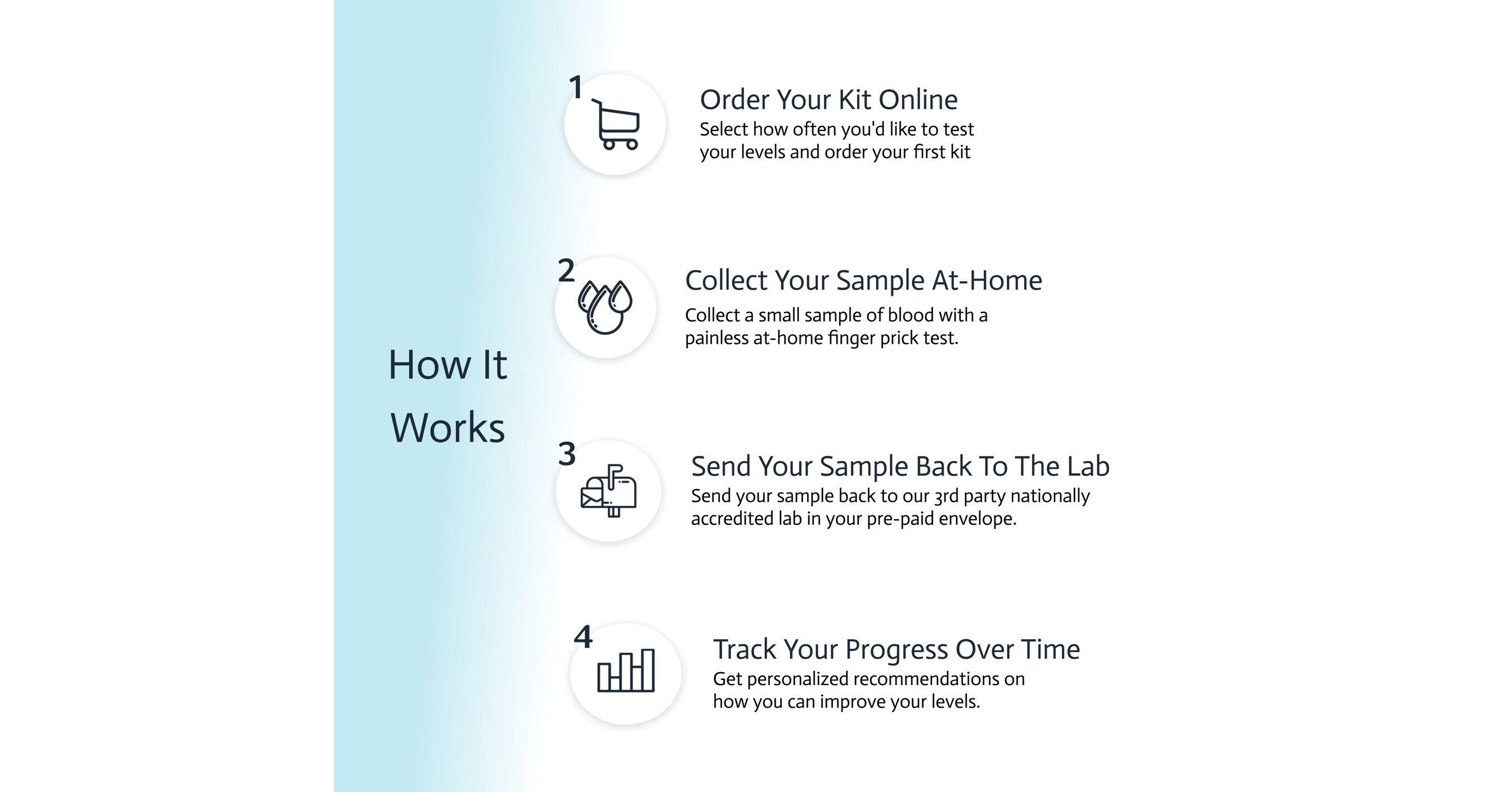 How It Works

1

Order Your Kit Online
Select how often you'd like to test your levels and order your first kit

2

Collect Your Sample At-Home
Collect a small sample of blood with a painless at-home finger prick test.

3

Send Your Sample Back To The Lab
Send your sample back to our 3rd party nationally accredited lab in your pre-paid envelope.

4

Track Your Progress Over Time
Get personalized recommendations on how you can improve your levels.